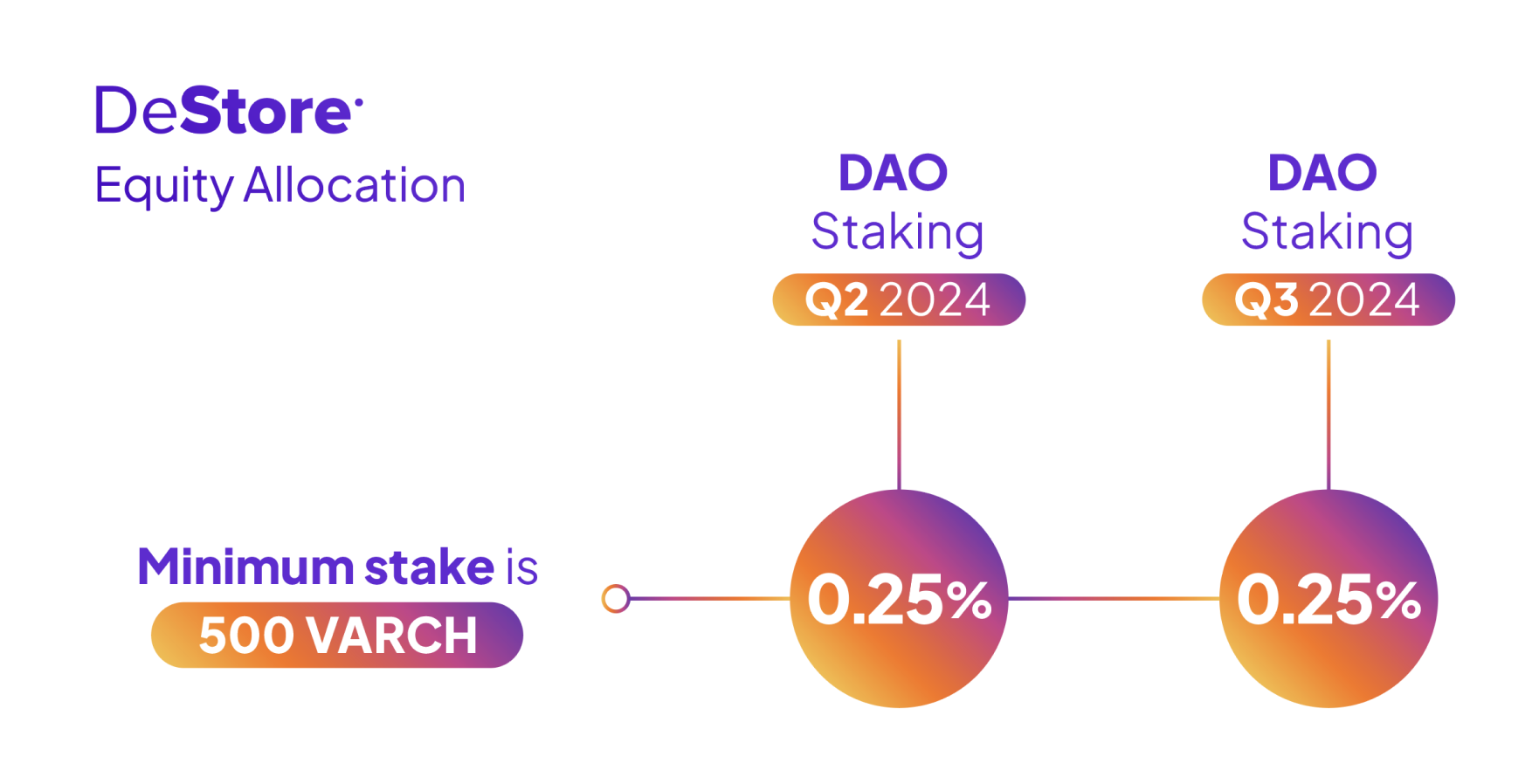 DeStore
Equity Allocation

DAO
Staking
Q2 2024

DAO
Staking
Q3 2024

Minimum stake is
500 VARCH

0.25%

0.25%